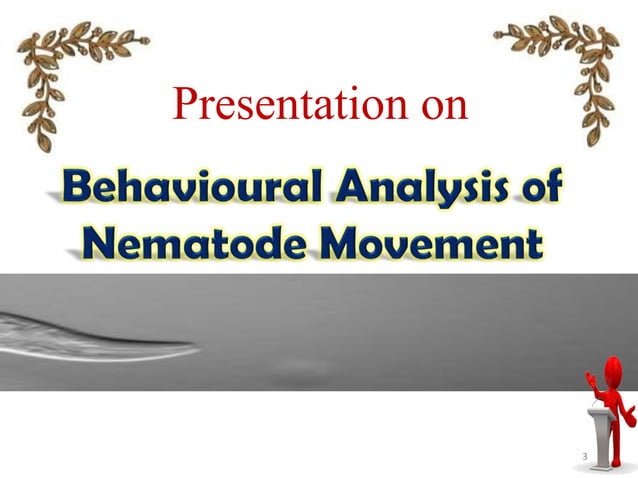 Presentation on

Behavioural Analysis of Nematode Movement

3